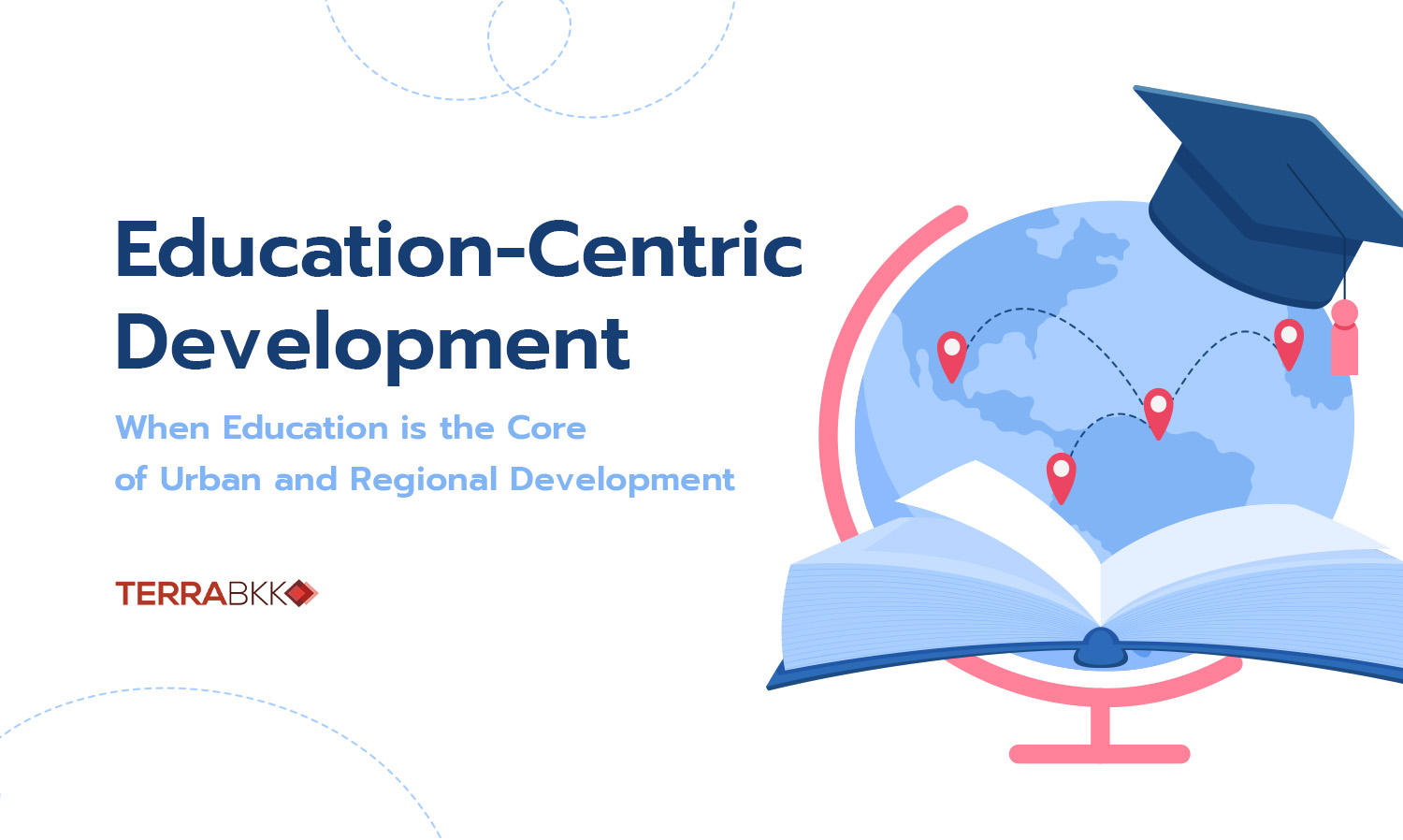 Education-Centric Development

When Education is the Core of Urban and Regional Development

TERRABKK